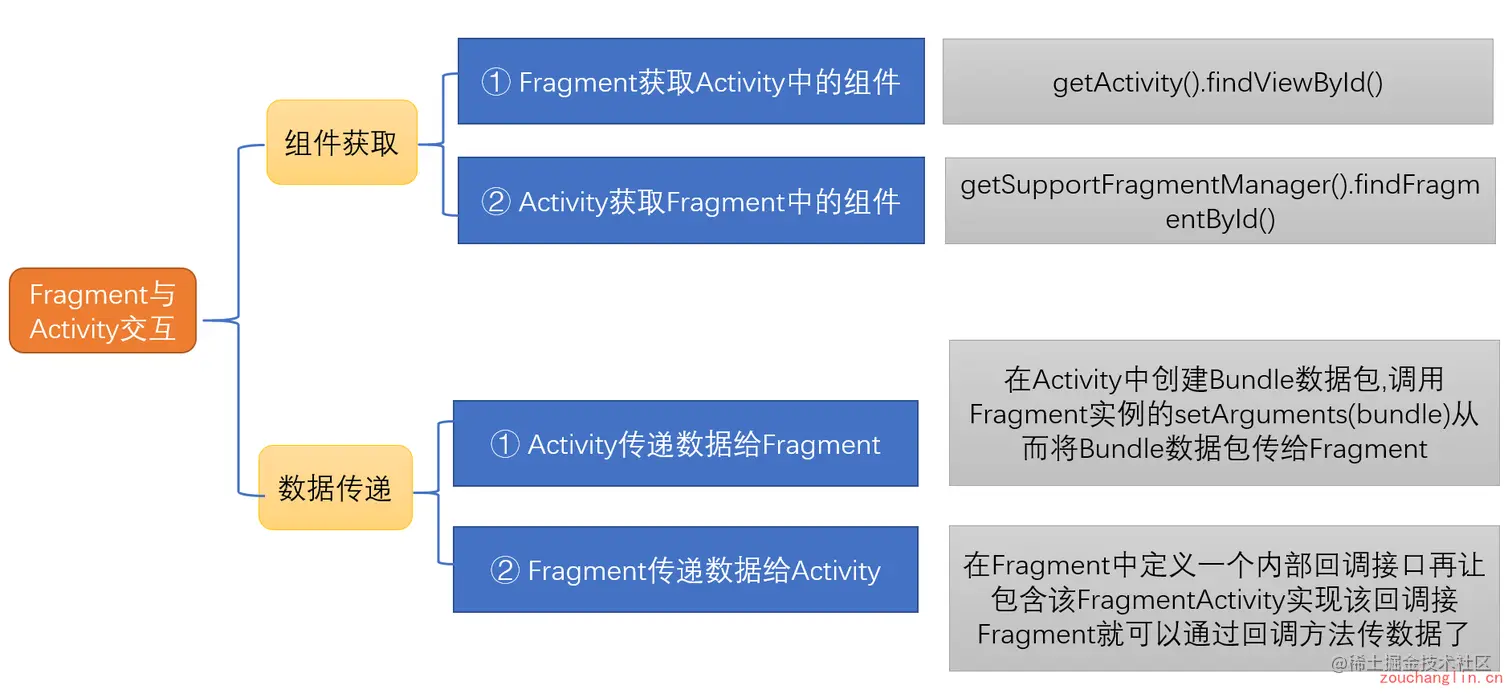 Fragment与Activity交互

组件获取

① Fragment获取Activity中的组件

getActivity().findViewById()

② Activity获取Fragment中的组件

getSupportFragmentManager().findFragmentById()

数据传递

① Activity传递数据给Fragment

在Activity中创建Bundle数据包,调用Fragment实例的setArguments(bundle)从而将Bundle数据包传给Fragment

② Fragment传递数据给Activity

在Fragment中定义一个内部回调接口再让包含该FragmentActivity实现该回调接Fragment就可以通过回调方法传数据了

@稀土掘金技术社区
zouchanglin.cn